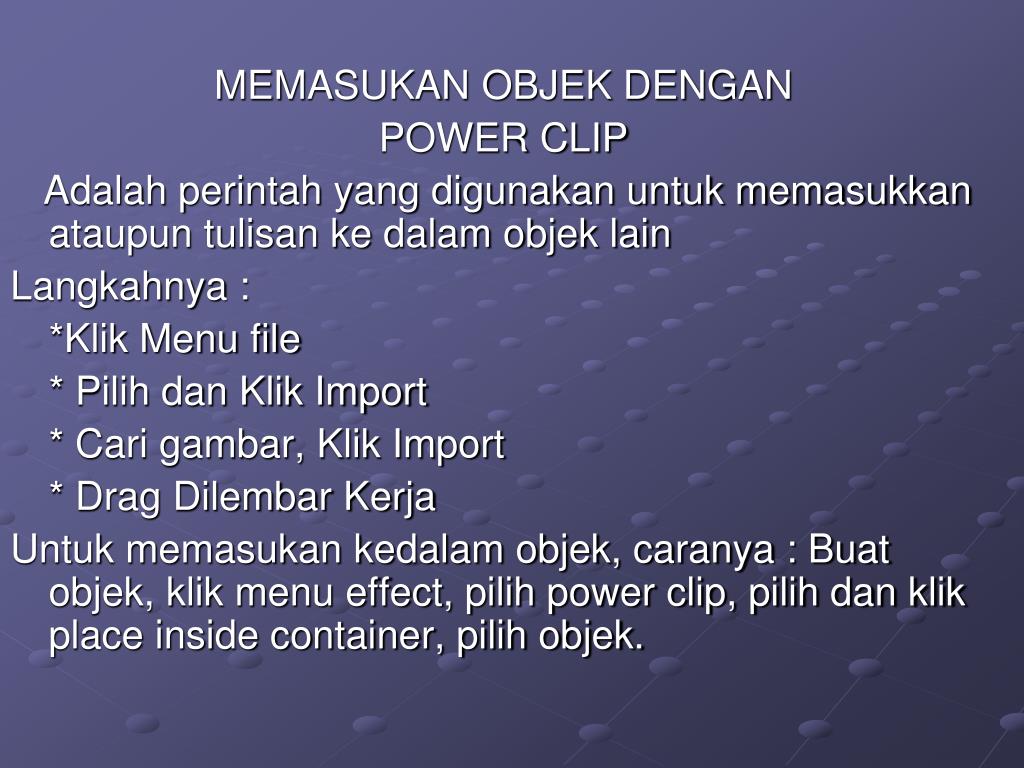 MEMASUKAN OBJEK DENGAN POWER CLIP

Adalah perintah yang digunakan untuk memasukkan ataupun tulisan ke dalam objek lain

Langkahnya :

*Klik Menu file

* Pilih dan Klik Import

* Cari gambar, Klik Import

* Drag Dilembar Kerja

Untuk memasukan kedalam objek, caranya : Buat objek, klik menu effect, pilih power clip, pilih dan klik place inside container, pilih objek.